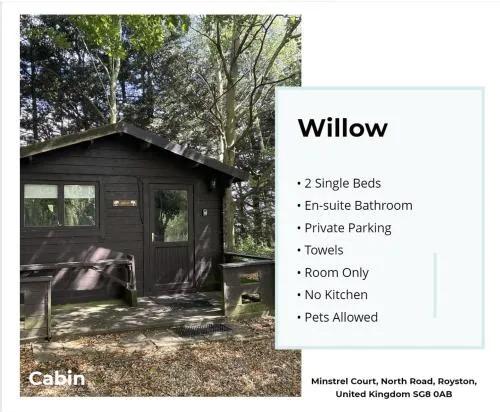 Willow

• 2 Single Beds
• En-suite Bathroom
• Private Parking
• Towels
• Room Only
• No Kitchen
• Pets Allowed

Cabin

Minstrel Court, North Road, Royston, United Kingdom SG8 0AB